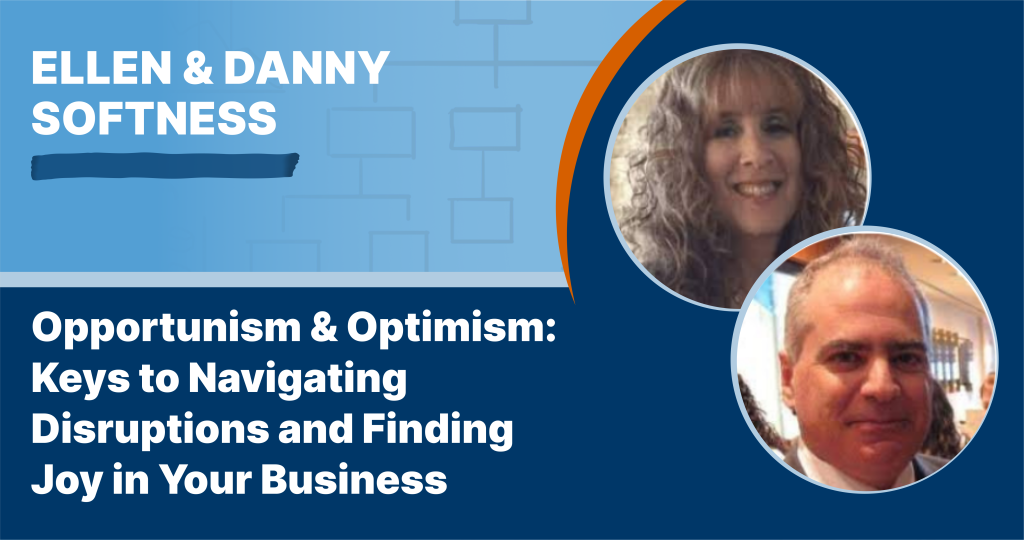 ELLEN & DANNY SOFTNESS

Opportunism & Optimism: Keys to Navigating Disruptions and Finding Joy in Your Business